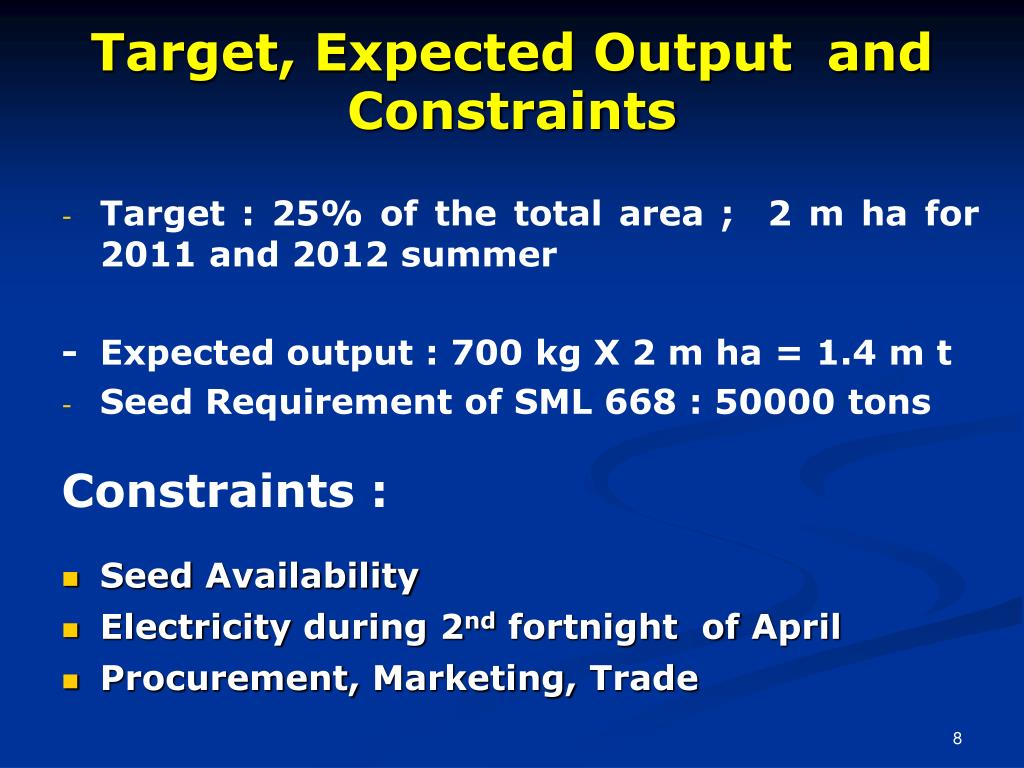 Target, Expected Output and Constraints

- Target : 25% of the total area ; 2 m ha for 2011 and 2012 summer

- Expected output : 700 kg X 2 m ha = 1.4 m t
- Seed Requirement of SML 668 : 50000 tons

Constraints :

- Seed Availability
- Electricity during 2$^{nd}$ fortnight of April
- Procurement, Marketing, Trade

8